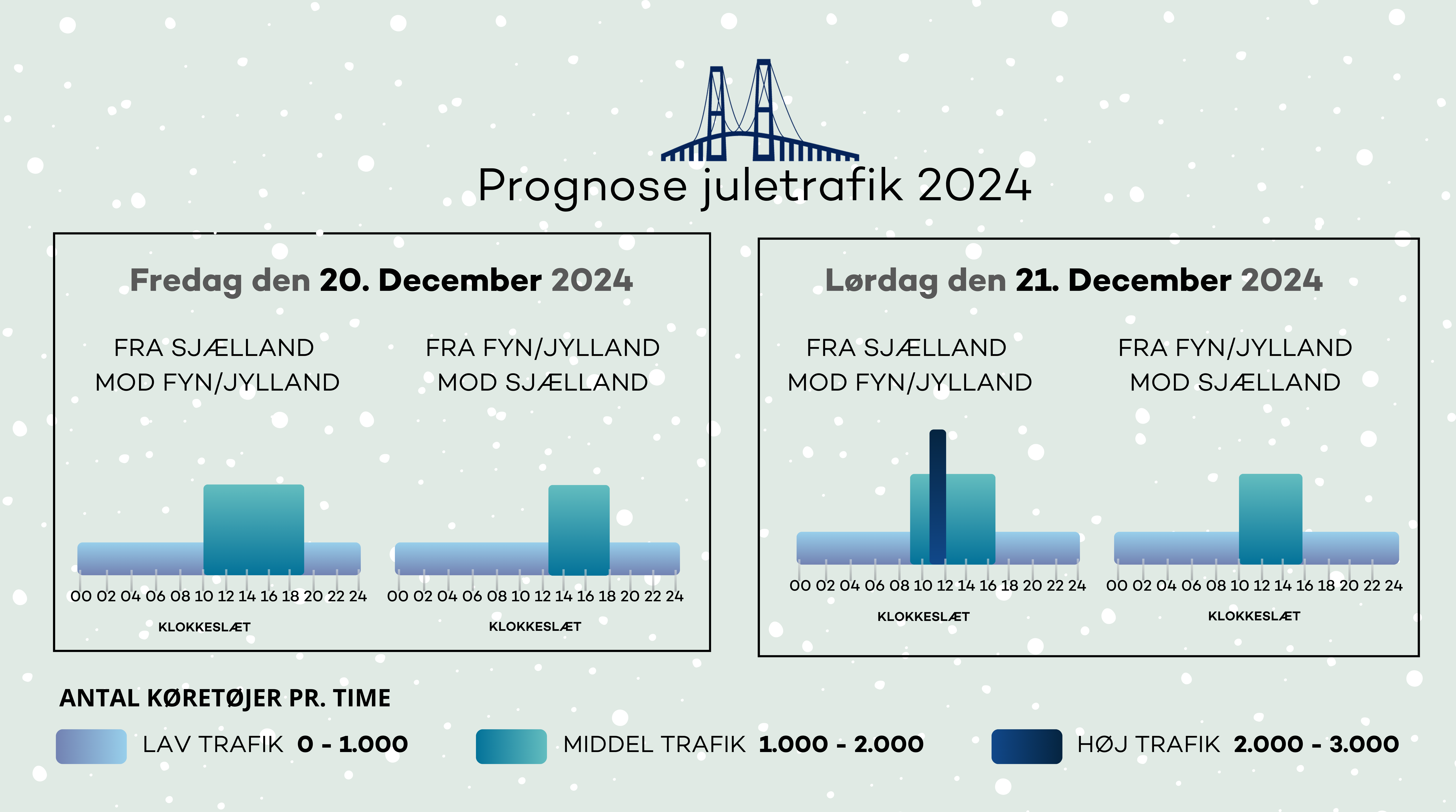 Prognose juletrafik 2024

Fredag den 20. December 2024

FRA SJÆLLAND MOD FYN/JYLLAND

00 02 04 06 08 10 12 14 16 18 20 22 24

KLOKKESLÆT

FRA FYN/JYLLAND MOD SJÆLLAND

00 02 04 06 08 10 12 14 16 18 20 22 24

KLOKKESLÆT

Lørdag den 21. December 2024

FRA SJÆLLAND MOD FYN/JYLLAND

00 02 04 06 08 10 12 14 16 18 20 22 24

KLOKKESLÆT

FRA FYN/JYLLAND MOD SJÆLLAND

00 02 04 06 08 10 12 14 16 18 20 22 24

KLOKKESLÆT

ANTAL KØRETØJER PR. TIME

LAV TRAFIK 0 - 1.000

MIDDEL TRAFIK 1.000 - 2.000

HØJ TRAFIK 2.000 - 3.000